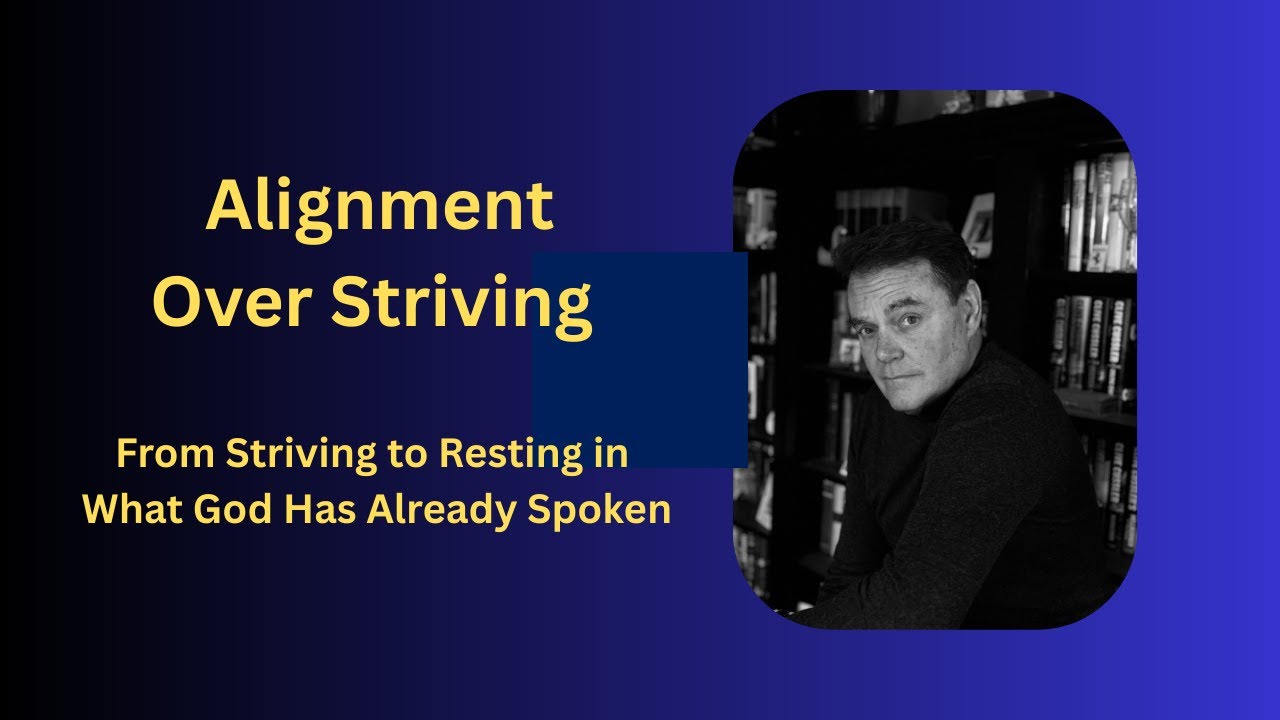 Alignment Over Striving

From Striving to Resting in What God Has Already Spoken